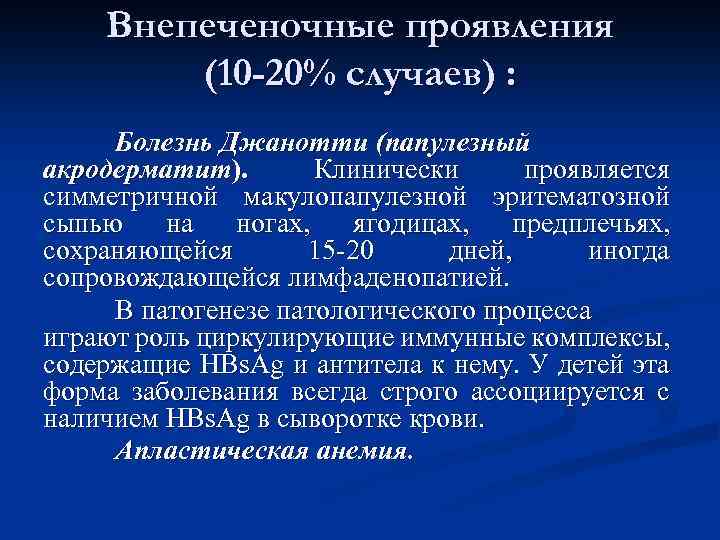 Внепеченочные проявления (10-20% случаев) :

Болезнь Джанотти (папулезный акродерматит). Клинически проявляется симметричной макулопапулезной эритематозной сыпью на ногах, ягодицах, предплечьях, сохраняющейся 15-20 дней, иногда сопровождающейся лимфаденопатией.

В патогенезе патологического процесса играют роль циркулирующие иммунные комплексы, содержащие HBsAg и антитела к нему. У детей эта форма заболевания всегда строго ассоциируется с наличием HBsAg в сыворотке крови.

Апластическая анемия.